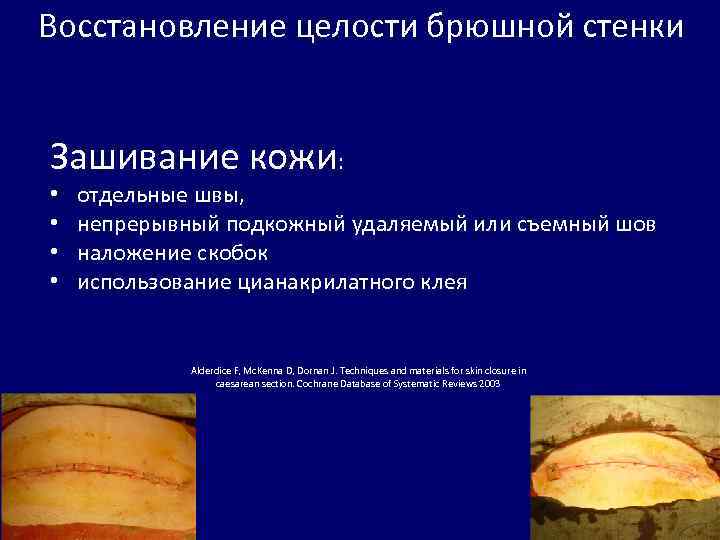 Восстановление целости брюшной стенки

Зашивание кожи:
• отдельные швы,
• непрерывный подкожный удаляемый или съемный шов
• наложение скобок
• использование цианакрилатного клея

Alderdice F, McKenna D, Dornan J. Techniques and materials for skin closure in caesarean section. Cochrane Database of Systematic Reviews 2003